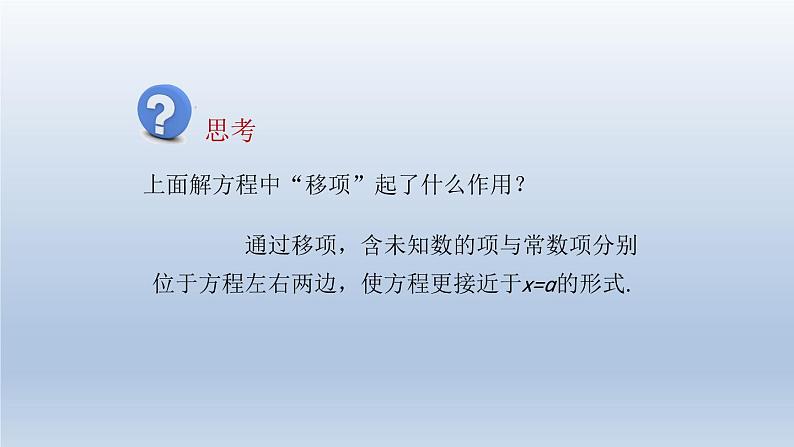 ?

思考

上面解方程中“移项”起了什么作用？

通过移项，含未知数的项与常数项分别位于方程左右两边，使方程更接近于$x=a$的形式.